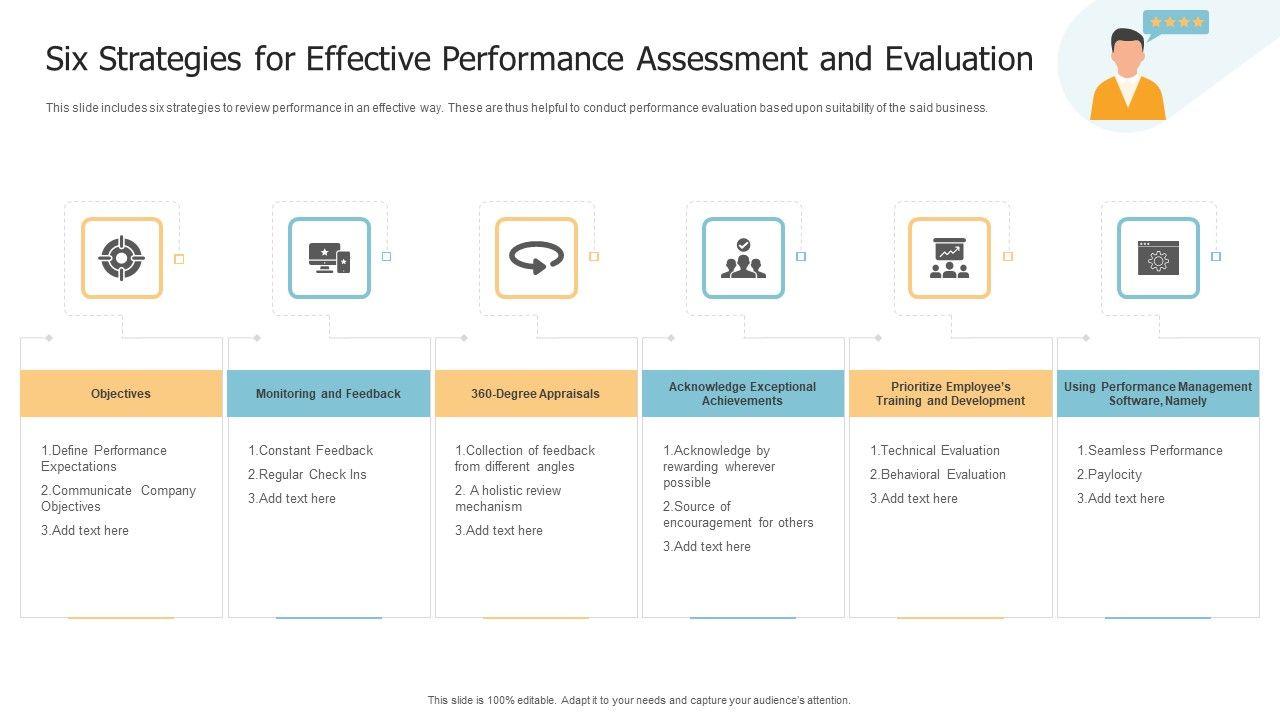 Six Strategies for Effective Performance Assessment and Evaluation

This slide includes six strategies to review performance in an effective way. These are thus helpful to conduct performance evaluation based upon suitability of the said business.

Objectives

1.Define Performance Expectations
2.Communicate Company Objectives
3.Add text here

Monitoring and Feedback

1.Constant Feedback
2.Regular Check Ins
3.Add text here

360-Degree Appraisals

1.Collection of feedback from different angles
2. A holistic review mechanism
3.Add text here

Acknowledge Exceptional Achievements

1.Acknowledge by rewarding wherever possible
2.Source of encouragement for others
3.Add text here

Prioritize Employee's Training and Development

1.Technical Evaluation
2.Behavioral Evaluation
3.Add text here

Using Performance Management Software, Namely

1.Seamless Performance
2.Paylocity
3.Add text here

This slide is 100% editable. Adapt it to your needs and capture your audience's attention.